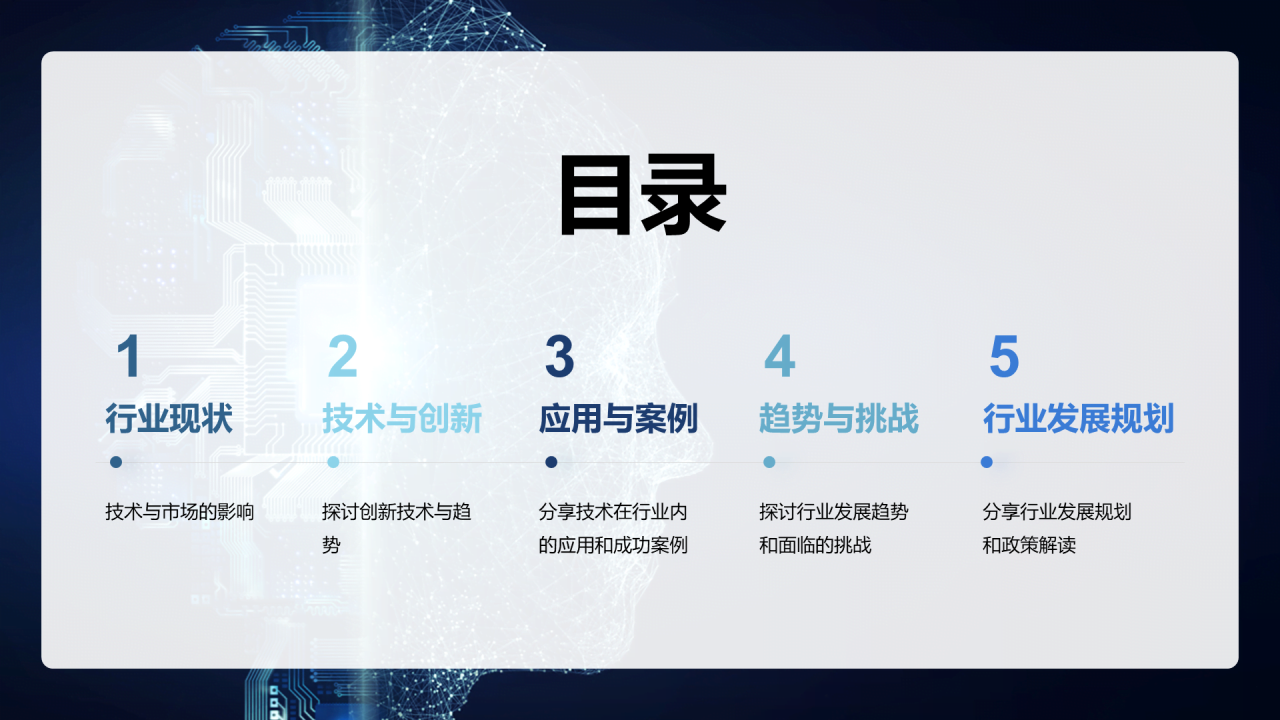 目录

1
行业现状
技术与市场的影响

2
技术与创新
探讨创新技术与趋势

3
应用与案例
分享技术在行业内的应用和成功案例

4
趋势与挑战
探讨行业发展趋势和面临的挑战

5
行业发展规划
分享行业发展规划和政策解读